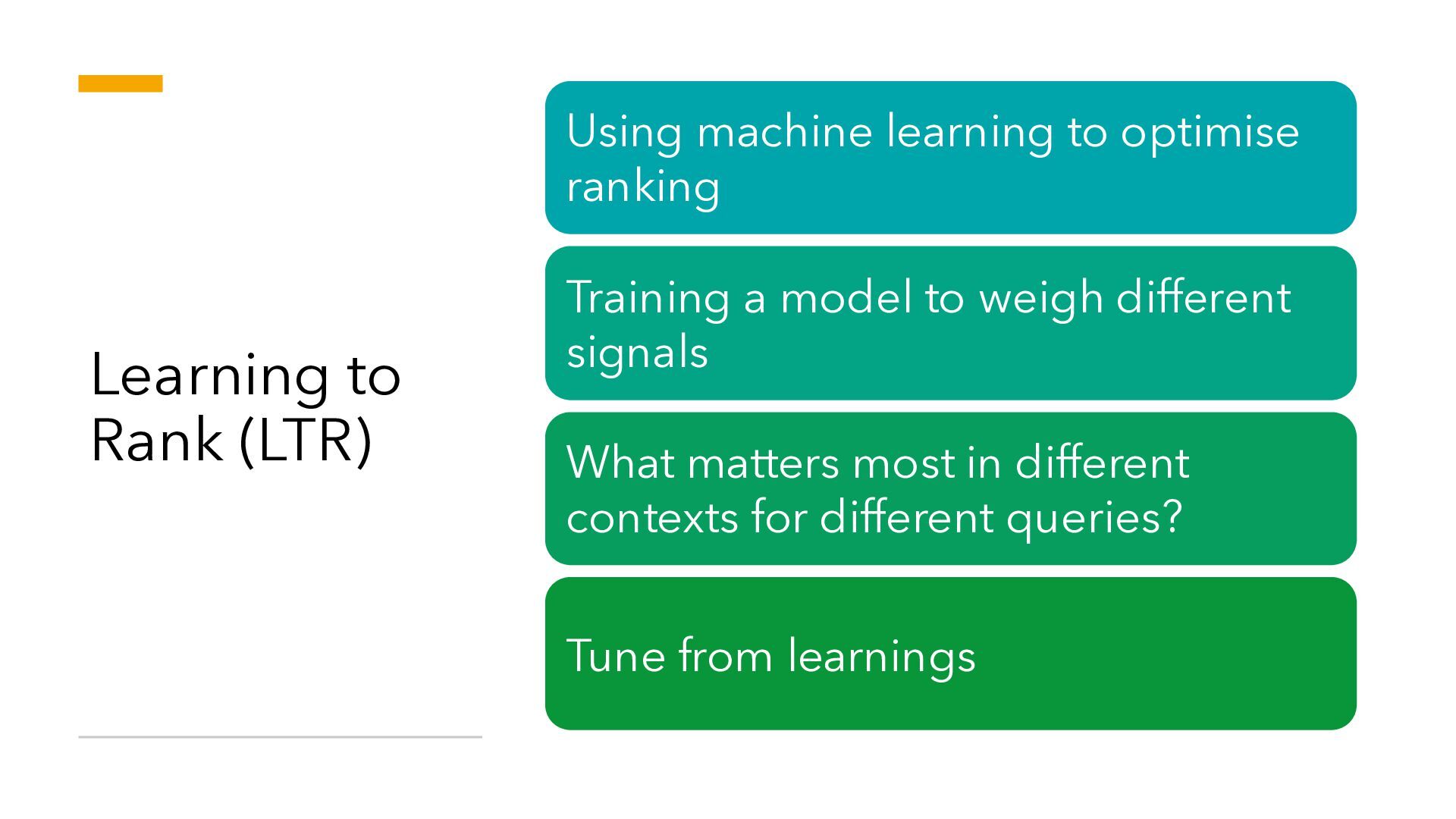 Learning to Rank (LTR)

Using machine learning to optimise ranking

Training a model to weigh different signals

What matters most in different contexts for different queries?

Tune from learnings